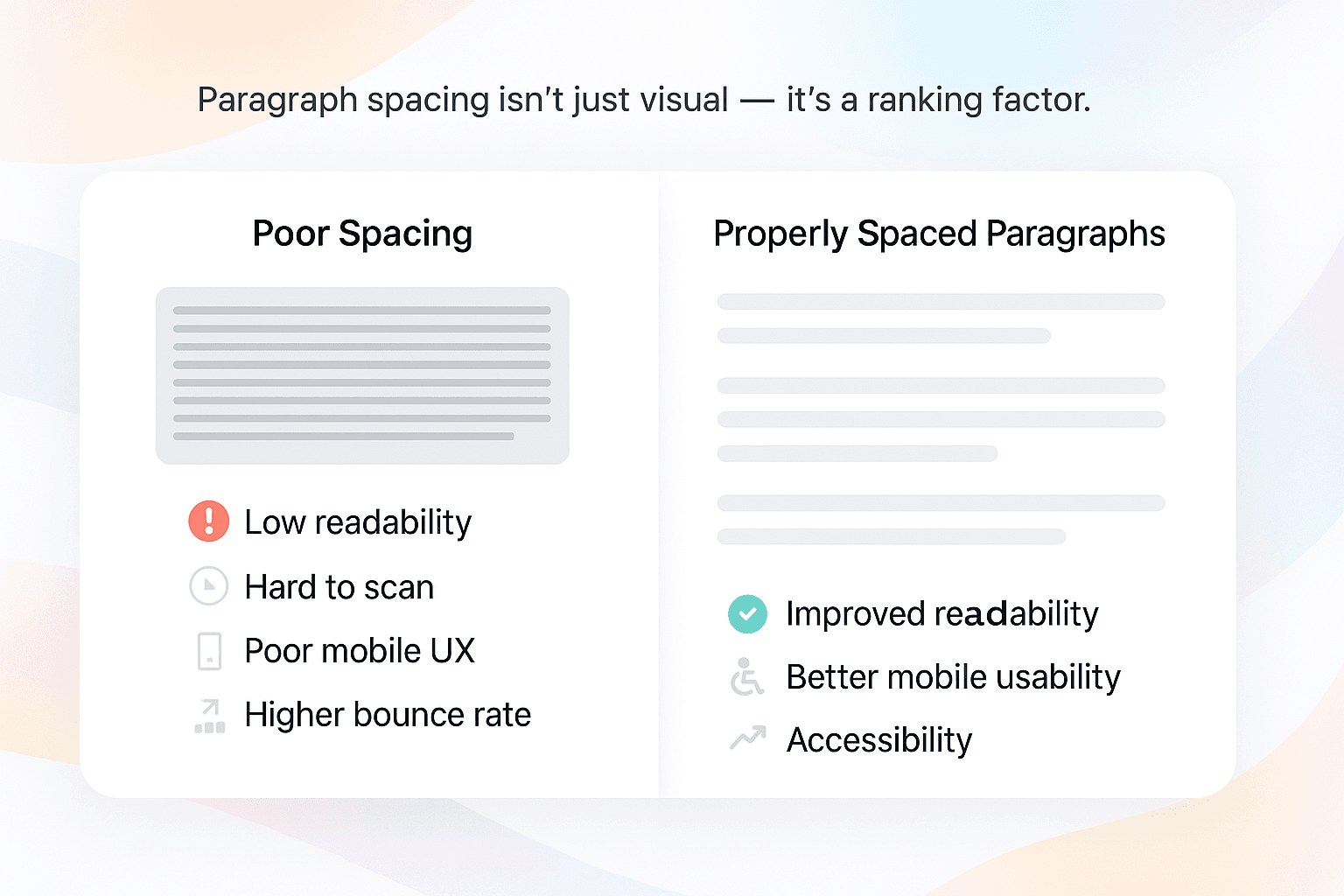 Paragraph spacing isn't just visual — it's a ranking factor.

Poor Spacing

Low readability

Hard to scan

Poor mobile UX

Higher bounce rate

Properly Spaced Paragraphs

Improved readability

Better mobile usability

Accessibility